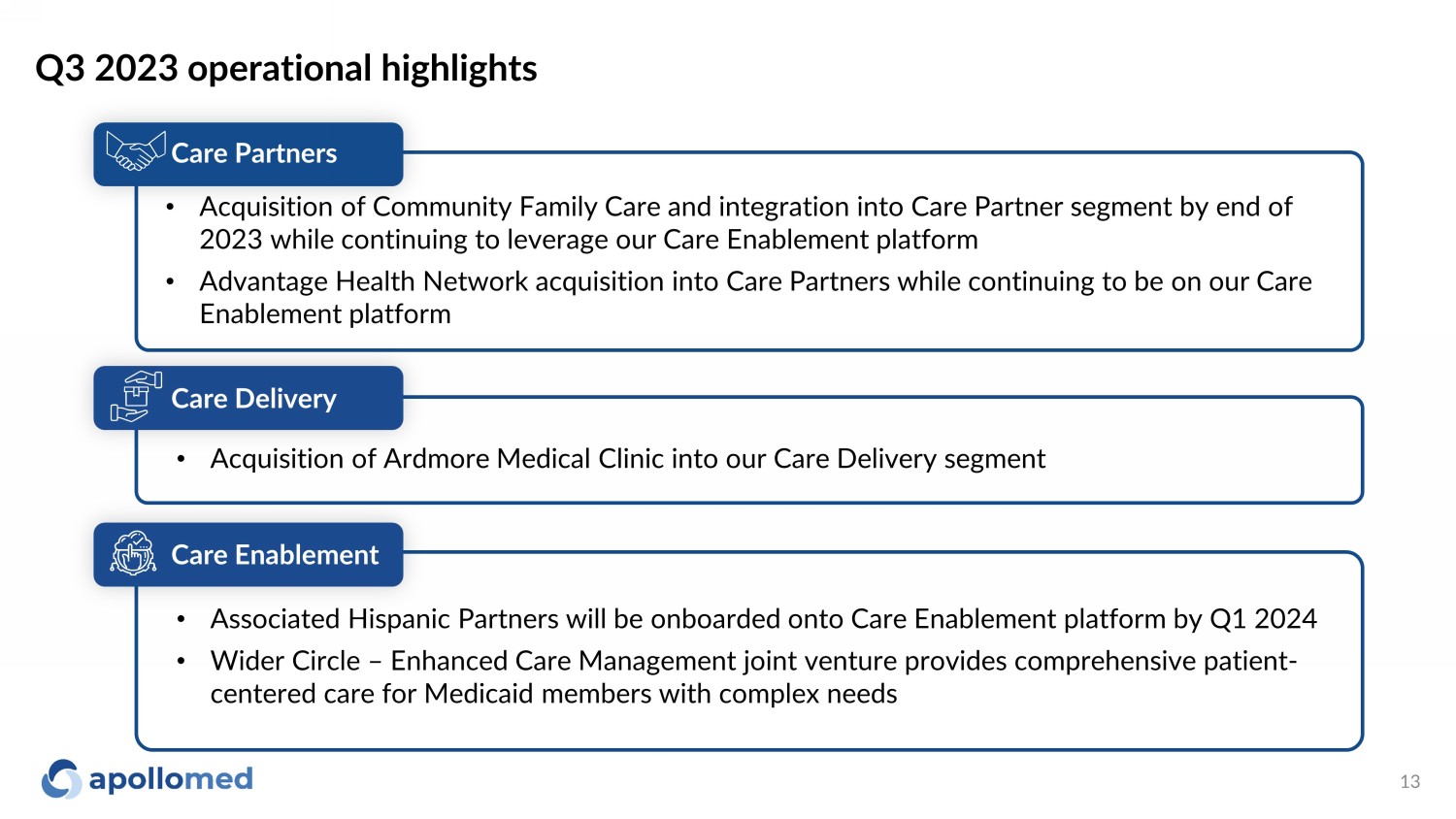 Q3 2023 operational highlights

Care Partners

• Acquisition of Community Family Care and integration into Care Partner segment by end of 2023 while continuing to leverage our Care Enablement platform
• Advantage Health Network acquisition into Care Partners while continuing to be on our Care Enablement platform

Care Delivery

• Acquisition of Ardmore Medical Clinic into our Care Delivery segment

Care Enablement

• Associated Hispanic Partners will be onboarded onto Care Enablement platform by Q1 2024
• Wider Circle – Enhanced Care Management joint venture provides comprehensive patient-centered care for Medicaid members with complex needs

apollomed

13